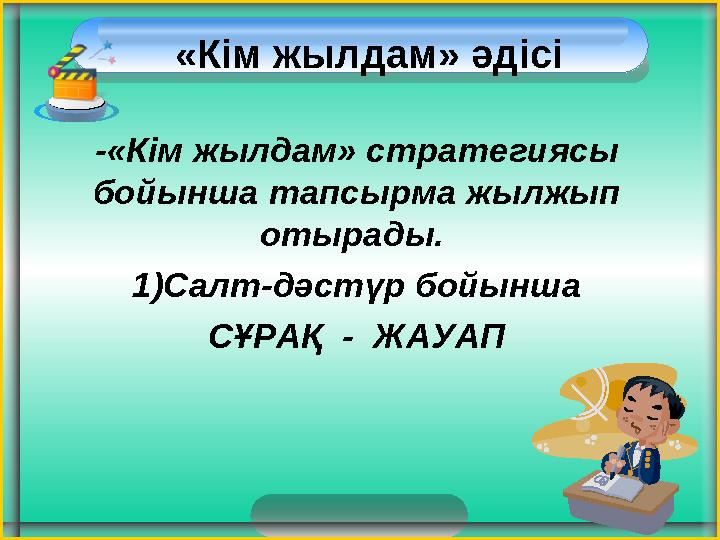 «Кім жылдам» әдісі

-«Кім жылдам» стратегиясы бойынша тапсырма жылжып отырады.

1)Салт-дәстүр бойынша

СҰРАҚ - ЖАУАП